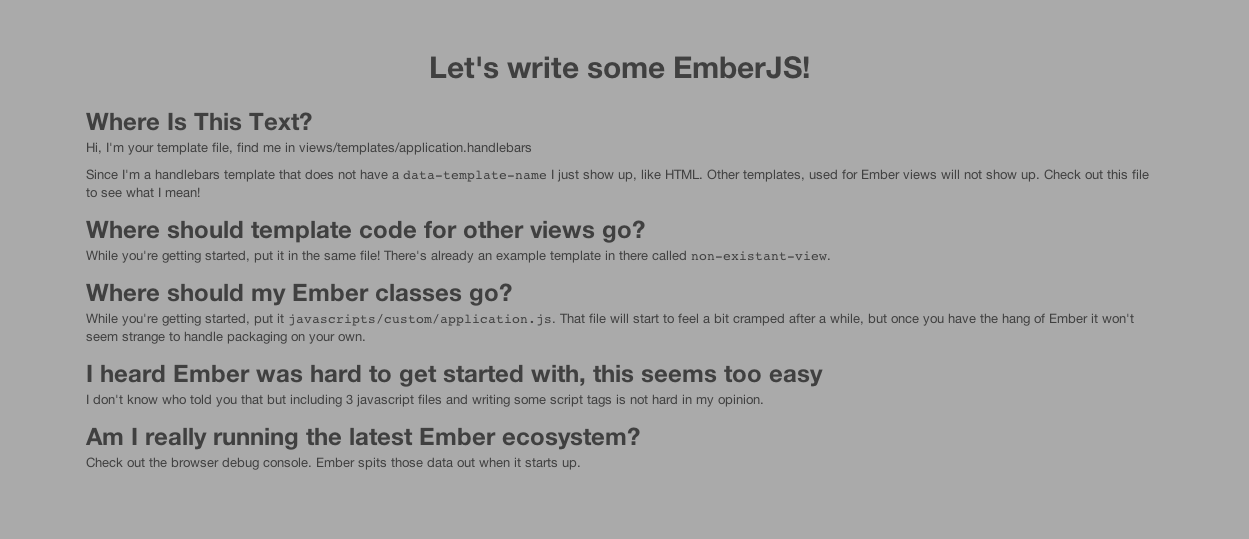 Let's write some EmberJS!

Where Is This Text?

Hi, I'm your template file, find me in views/templates/application.handlebars

Since I'm a handlebars template that does not have a data-template-name I just show up, like HTML. Other templates, used for Ember views will not show up. Check out this file to see what I mean!

Where should template code for other views go?

While you're getting started, put it in the same file! There's already an example template in there called non-existant-view.

Where should my Ember classes go?

While you're getting started, put it javascripts/custom/application.js. That file will start to feel a bit cramped after a while, but once you have the hang of Ember it won't seem strange to handle packaging on your own.

I heard Ember was hard to get started with, this seems too easy

I don't know who told you that but including 3 javascript files and writing some script tags is not hard in my opinion.

Am I really running the latest Ember ecosystem?

Check out the browser debug console. Ember spits those data out when it starts up.